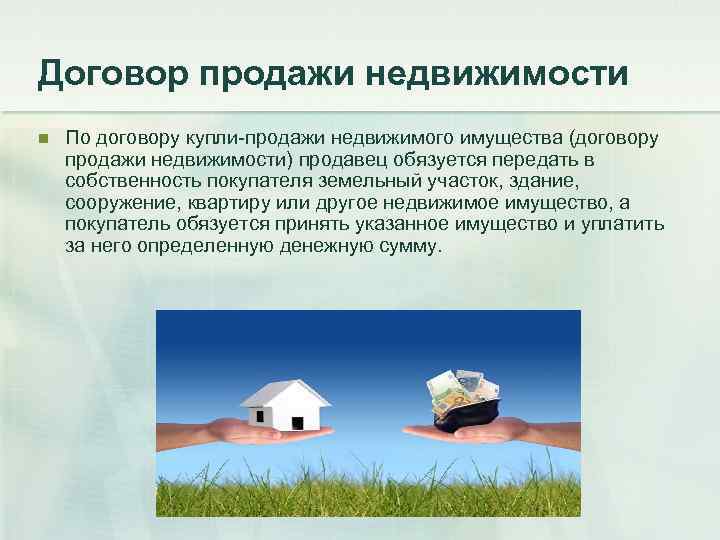 Договор продажи недвижимости

По договору купли-продажи недвижимого имущества (договору продажи недвижимости) продавец обязуется передать в собственность покупателя земельный участок, здание, сооружение, квартиру или другое недвижимое имущество, а покупатель обязуется принять указанное имущество и уплатить за него определенную денежную сумму.